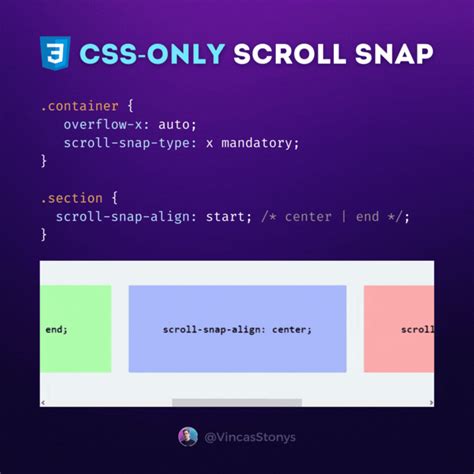 3 CSS-ONLY SCROLL SNAP

.container {
  overflow-x: auto;
  scroll-snap-type: x mandatory;
}

.section {
  scroll-snap-align: start; /* center | end */;
}

end;

scroll-snap-align: center;

scroll

@VincasStonys